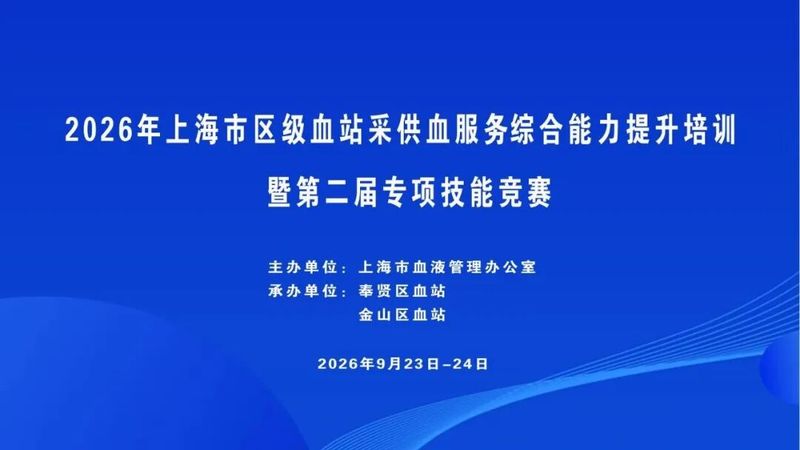 2026年上海市区级血站采供血服务综合能力提升培训

暨第二届专项技能竞赛

主办单位：上海市血液管理办公室
承办单位：奉贤区血站
金山区血站

2026年9月23日–24日